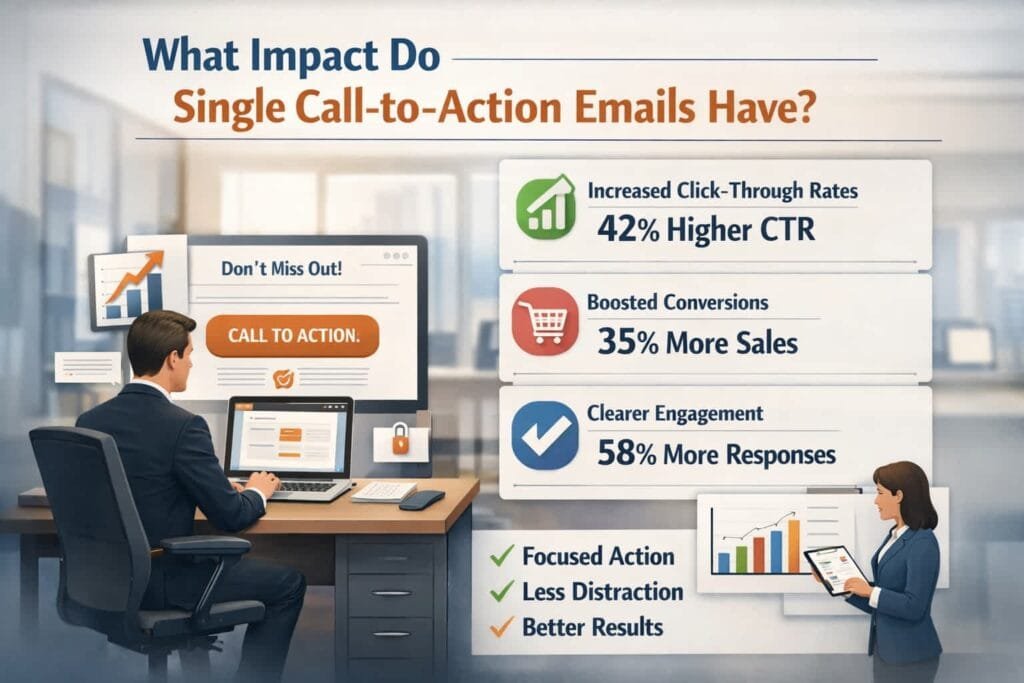 What Impact Do
Single Call-to-Action Emails Have?

Don't Miss Out!

CALL TO ACTION.

Increased Click-Through Rates
42% Higher CTR

Boosted Conversions
35% More Sales

Clearer Engagement
58% More Responses

✓ Focused Action
✓ Less Distraction
✓ Better Results